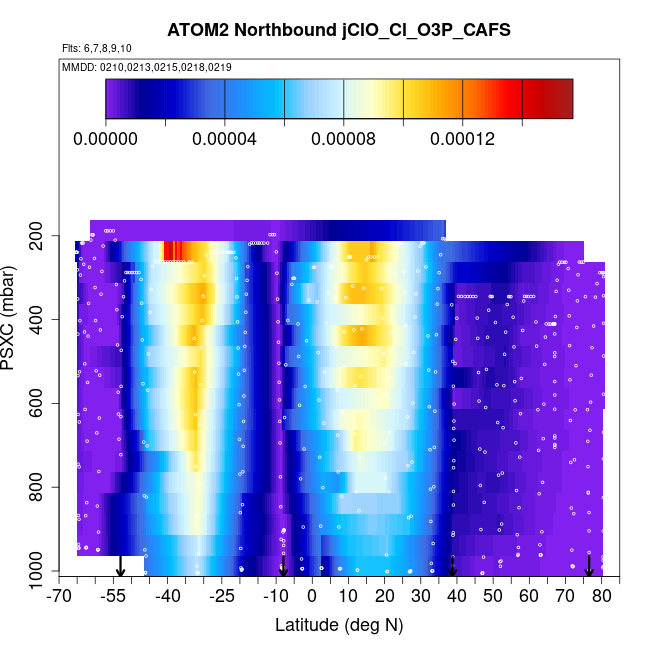 ATOM2 Northbound jClO_Cl_O3P_CAFS

Flts: 6,7,8,9,10

MMDD: 0210,0213,0215,0218,0219

0.00000 0.00004 0.00008 0.00012

PSXC (mbar)

200
400
600
800
1000

-70 -55 -40 -25 -10 0 10 20 30 40 50 60 70 80

Latitude (deg N)